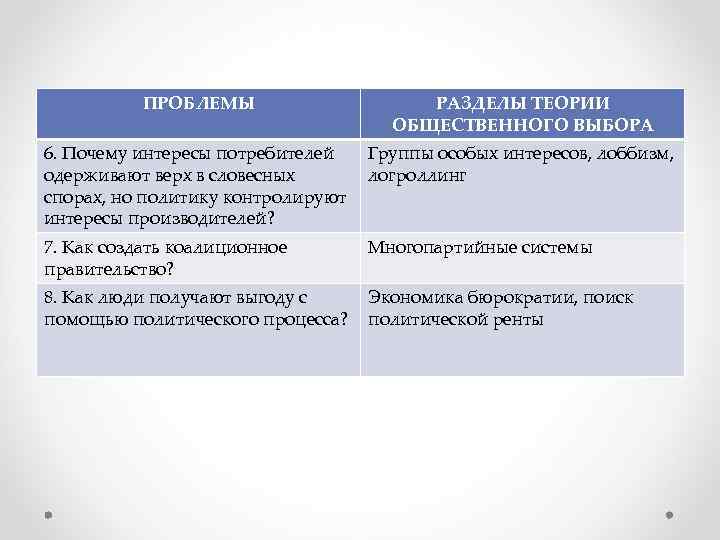 | ПРОБЛЕМЫ | РАЗДЕЛЫ ТЕОРИИ ОБЩЕСТВЕННОГО ВЫБОРА |
|---|---|
| 6. Почему интересы потребителей одерживают верх в словесных спорах, но политику контролируют интересы производителей? | Группы особых интересов, лоббизм, логроллинг |
| 7. Как создать коалиционное правительство? | Многопартийные системы |
| 8. Как люди получают выгоду с помощью политического процесса? | Экономика бюрократии, поиск политической ренты |